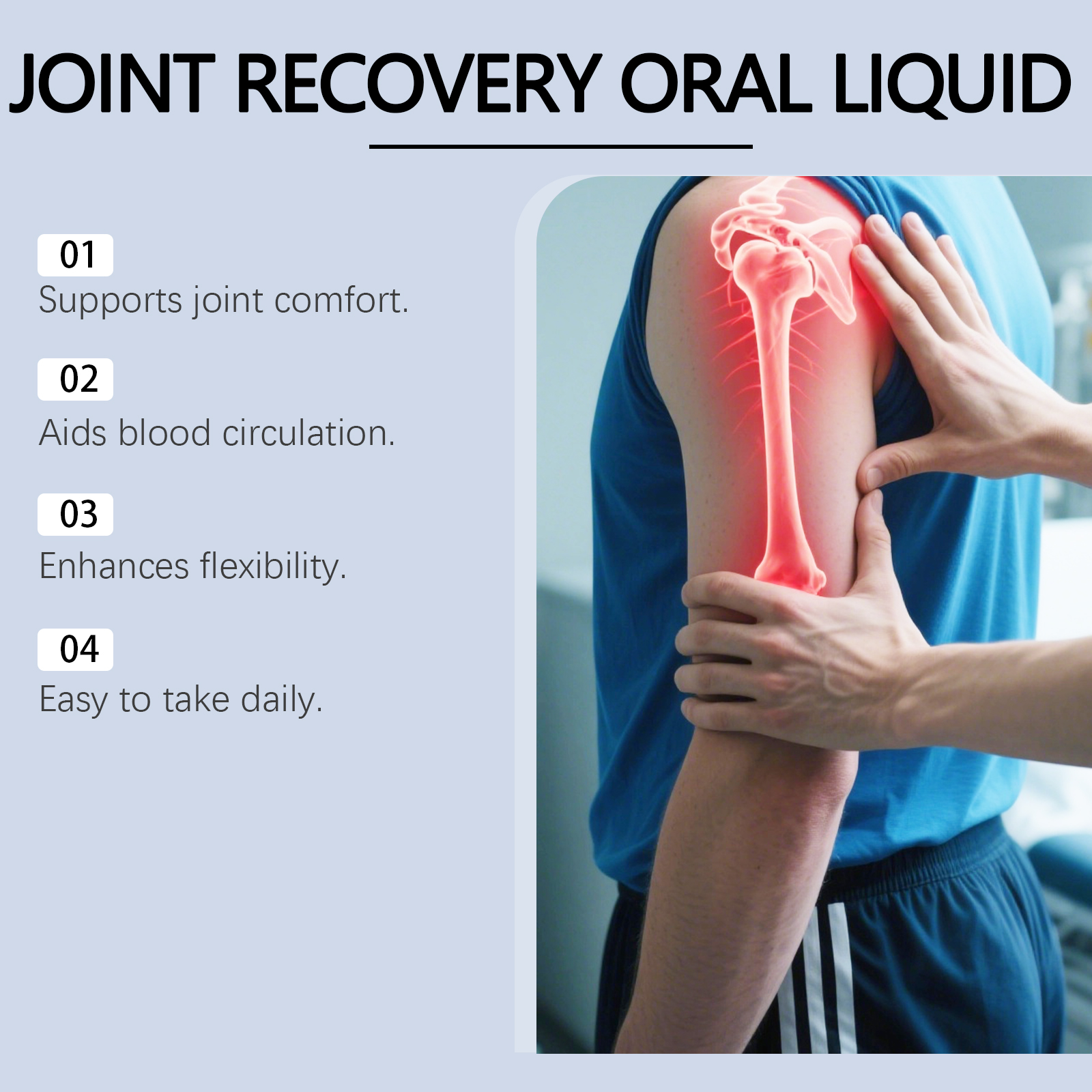 JOINT RECOVERY ORAL LIQUID

01
Supports joint comfort.

02
Aids blood circulation.

03
Enhances flexibility.

04
Easy to take daily.